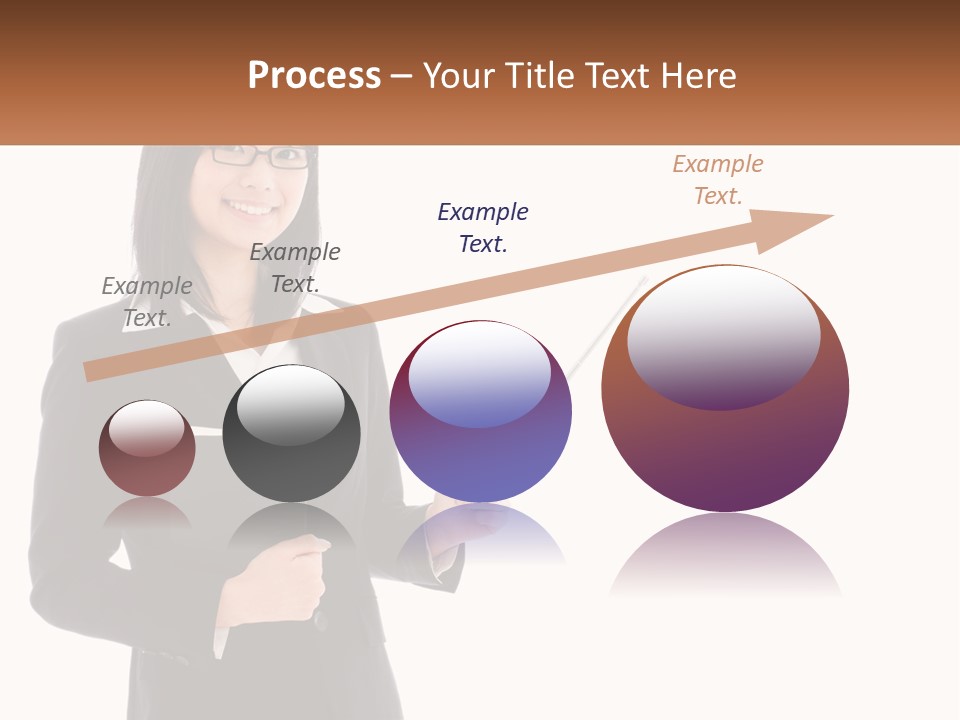 Process – Your Title Text Here

Example Text.

Example Text.

Example Text.

Example Text.